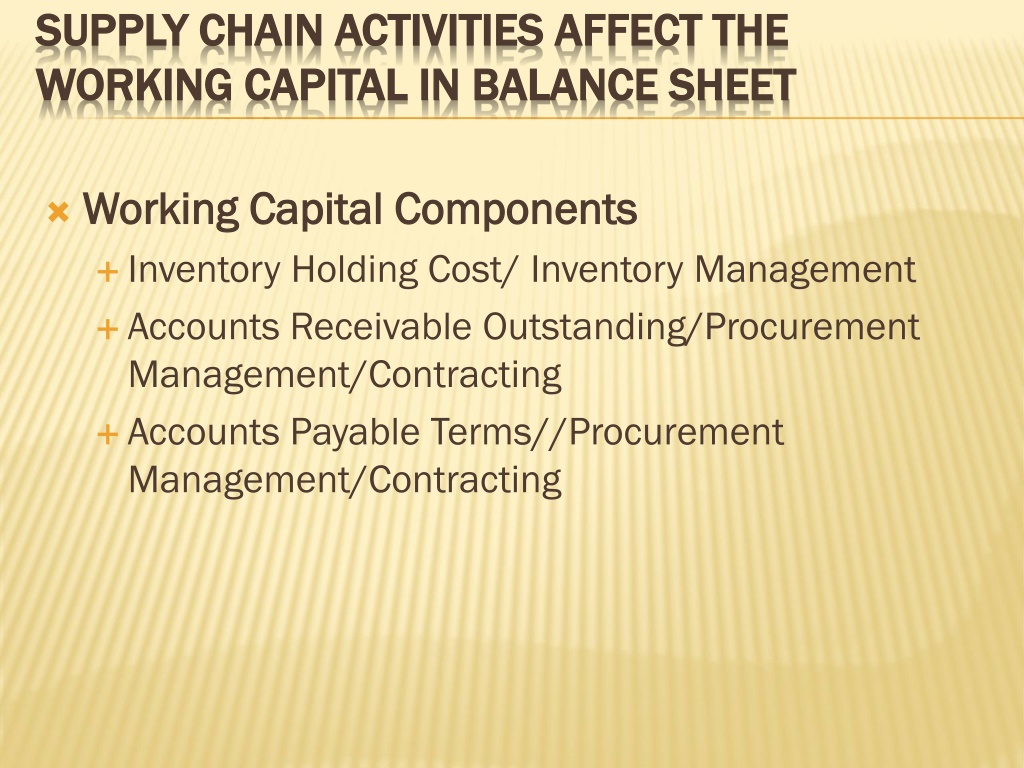 SUPPLY CHAIN ACTIVITIES AFFECT THE WORKING CAPITAL IN BALANCE SHEET

Working Capital Components

Inventory Holding Cost/ Inventory Management

Accounts Receivable Outstanding/Procurement Management/Contracting

Accounts Payable Terms//Procurement Management/Contracting